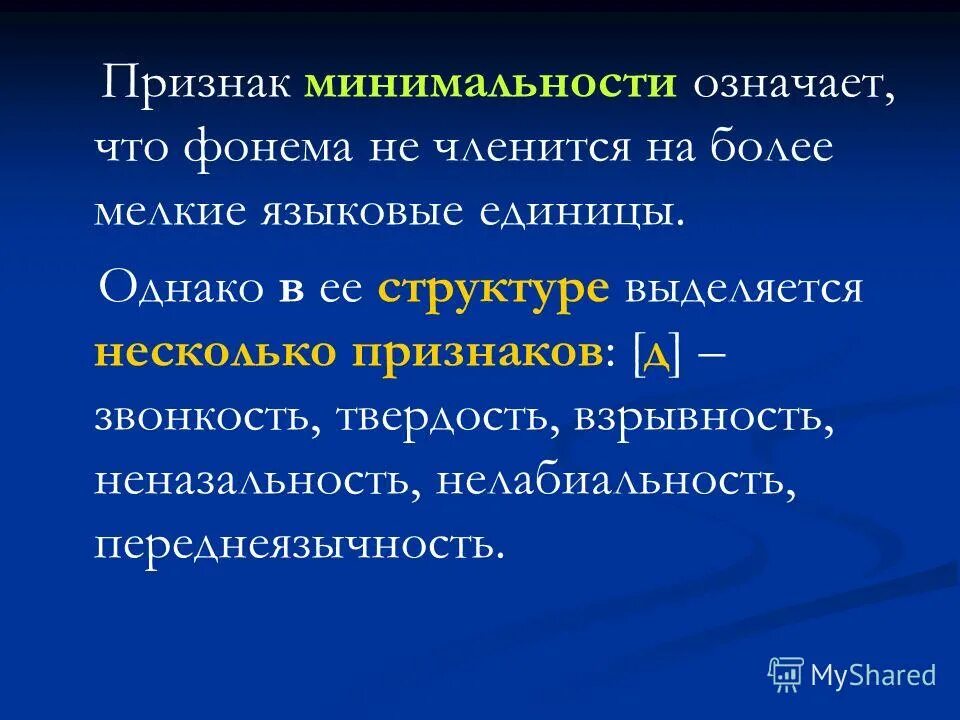 Признак минимальности означает, что фонема не членится на более мелкие языковые единицы.

Однако в ее структуре выделяется несколько признаков: [д] – звонкость, твердость, взрывность, неназальность, нелабиальность, переднеязычность.

MyShared